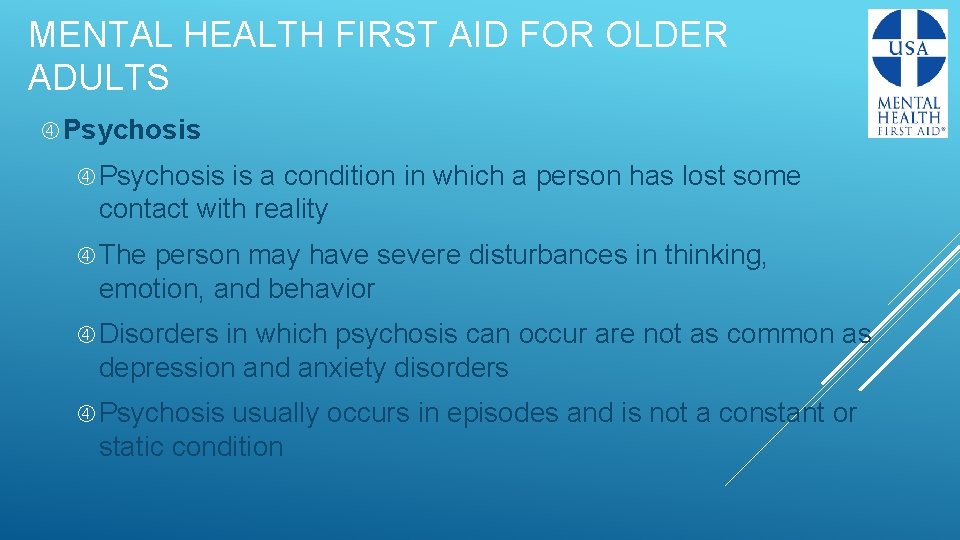 MENTAL HEALTH FIRST AID FOR OLDER ADULTS

USA
MENTAL HEALTH FIRST AID®

Psychosis

Psychosis is a condition in which a person has lost some contact with reality

The person may have severe disturbances in thinking, emotion, and behavior

Disorders in which psychosis can occur are not as common as depression and anxiety disorders

Psychosis usually occurs in episodes and is not a constant or static condition